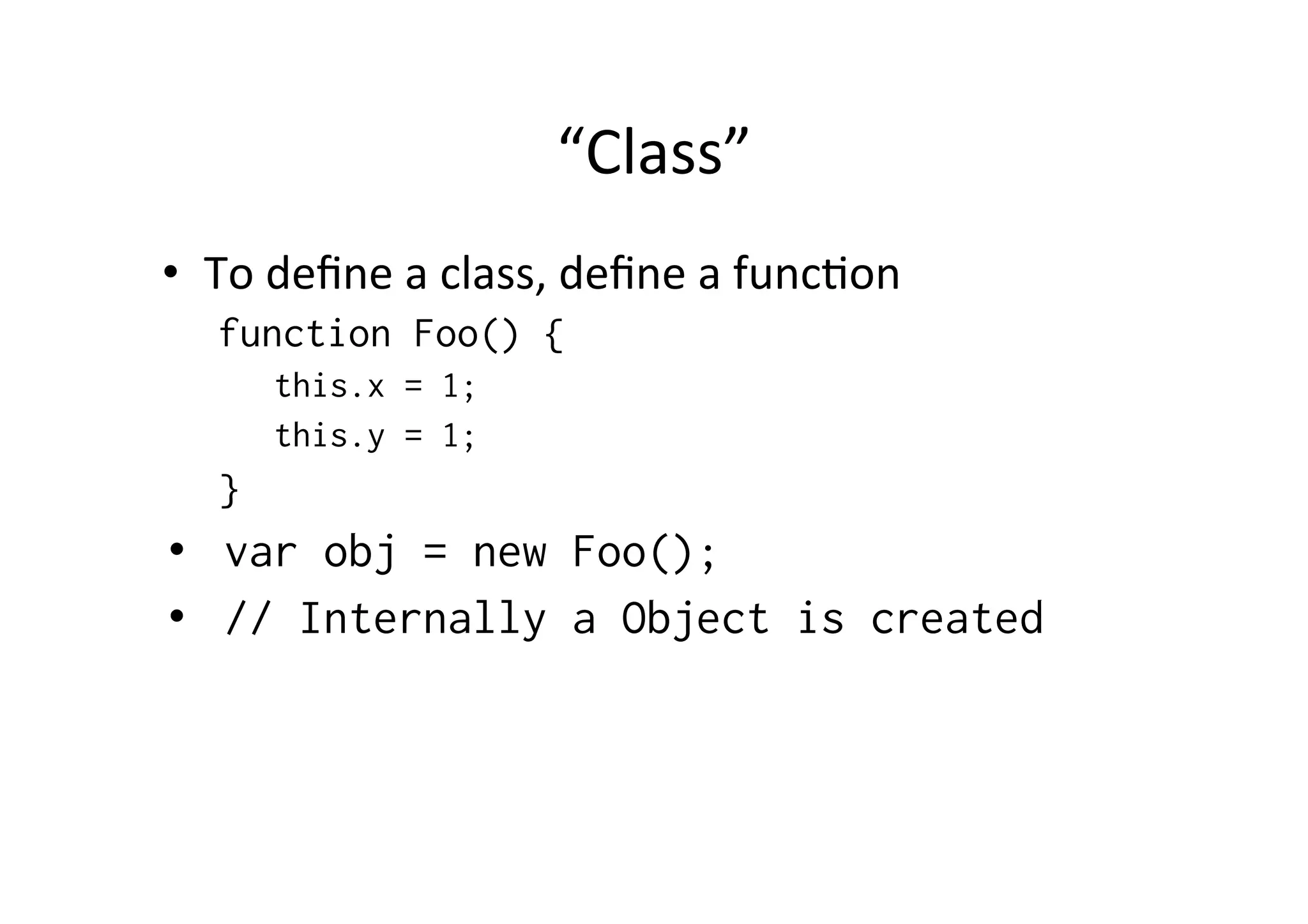 “Class”

• To define a class, define a function

function Foo() {
  this.x = 1;
  this.y = 1;
}

• var obj = new Foo();

• // Internally a Object is created